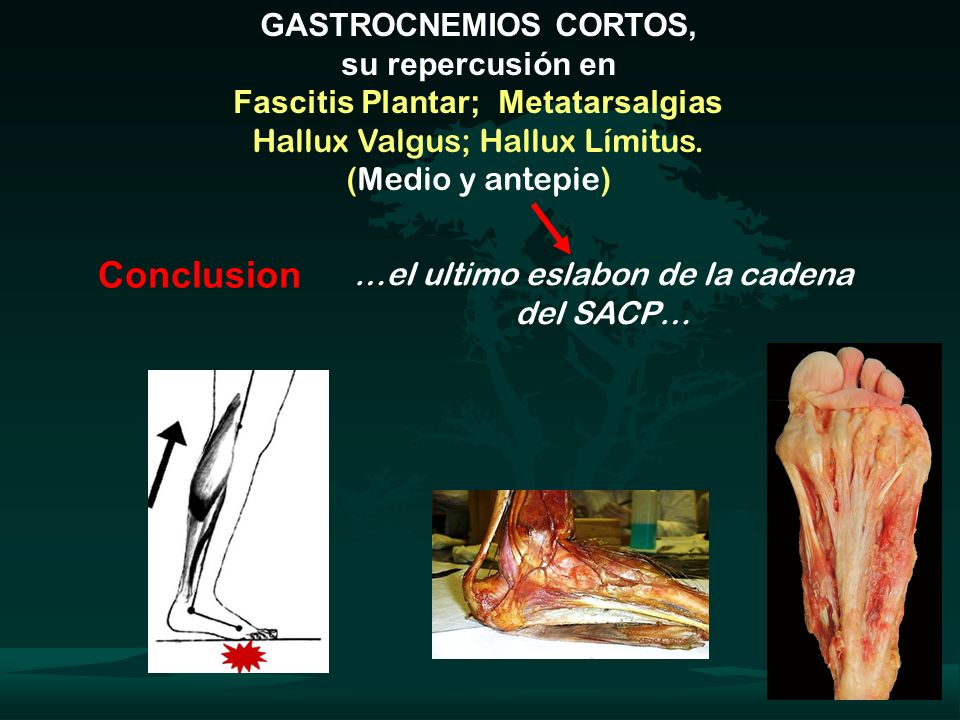 GASTROCNEMIOS CORTOS,
su repercusión en
Fascitis Plantar; Metatarsalgias
Hallux Valgus; Hallux Límitus.
(Medio y antepie)

Conclusion …el ultimo eslabon de la cadena del SACP…